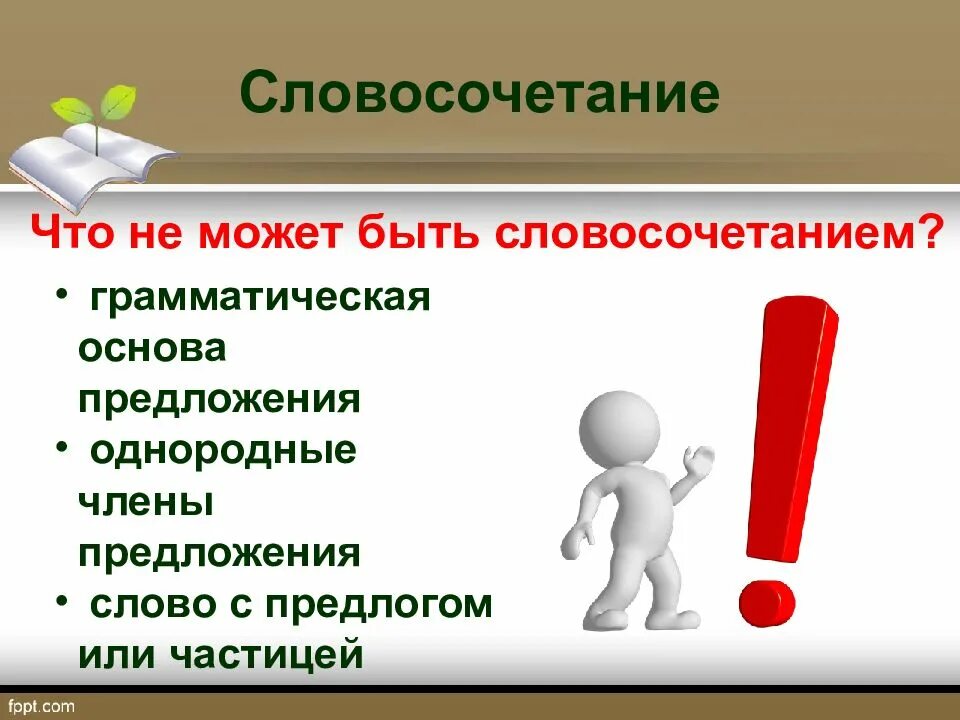 Словосочетание

Что не может быть словосочетанием?

• грамматическая основа предложения
• однородные члены предложения
• слово с предлогом или частицей

fppt.com